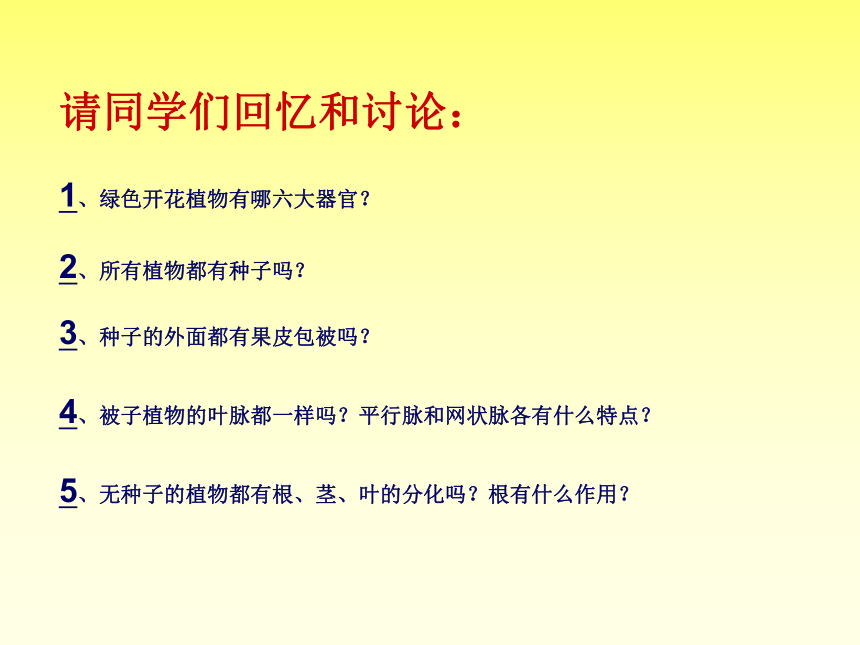 请同学们回忆和讨论：

1、绿色开花植物有哪六大器官？

2、所有植物都有种子吗？

3、种子的外面都有果皮包被吗？

4、被子植物的叶脉都一样吗？平行脉和网状脉各有什么特点？

5、无种子的植物都有根、茎、叶的分化吗？根有什么作用？